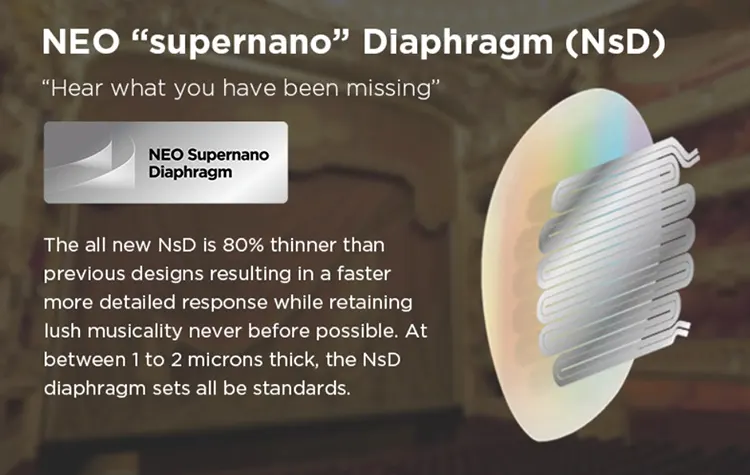 NEO “supernano” Diaphragm (NsD)

“Hear what you have been missing”

NEO Supernano Diaphragm

The all new NsD is 80% thinner than previous designs resulting in a faster more detailed response while retaining lush musicality never before possible. At between 1 to 2 microns thick, the NsD diaphragm sets all be standards.